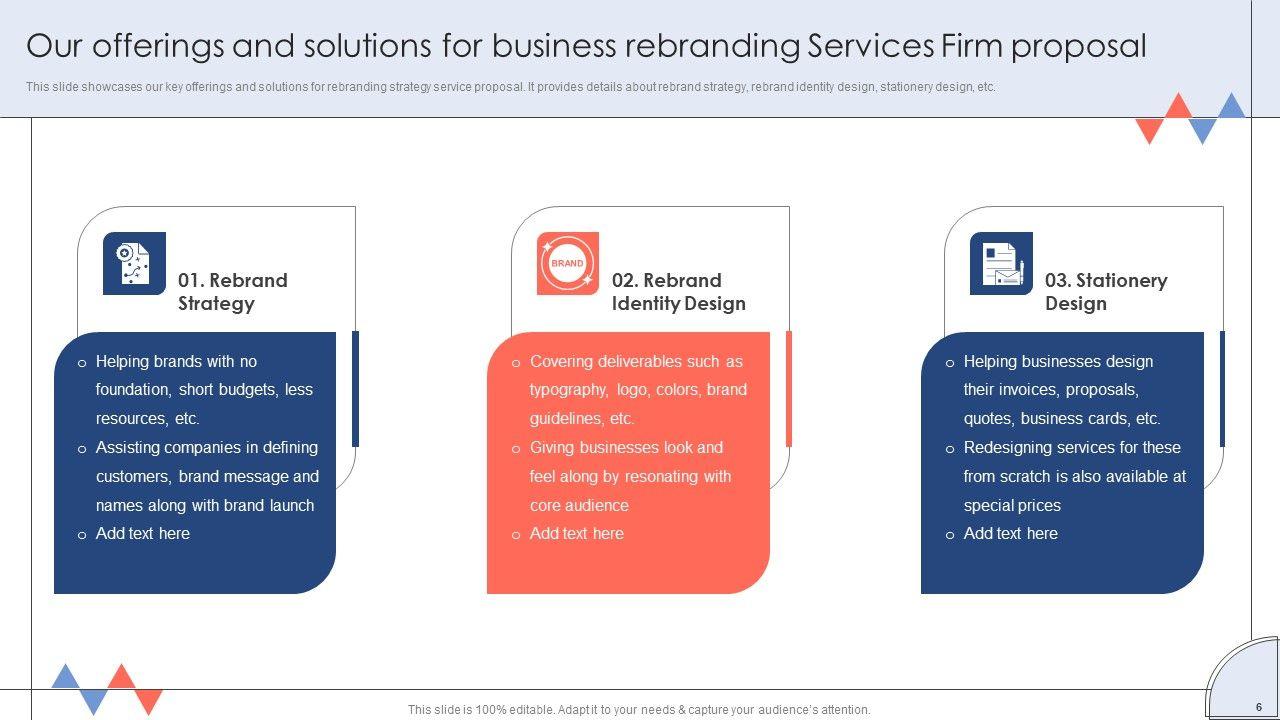 Our offerings and solutions for business rebranding Services Firm proposal

This slide showcases our key offerings and solutions for rebranding strategy service proposal. It provides details about rebrand strategy, rebrand identity design, stationery design, etc.

01. Rebrand Strategy

o Helping brands with no foundation, short budgets, less resources, etc.
o Assisting companies in defining customers, brand message and names along with brand launch
o Add text here

BRAND

02. Rebrand Identity Design

o Covering deliverables such as typography, logo, colors, brand guidelines, etc.
o Giving businesses look and feel along by resonating with core audience
o Add text here

03. Stationery Design

o Helping businesses design their invoices, proposals, quotes, business cards, etc.
o Redesigning services for these from scratch is also available at special prices
o Add text here

This slide is 100% editable. Adapt it to your needs & capture your audience's attention.

6